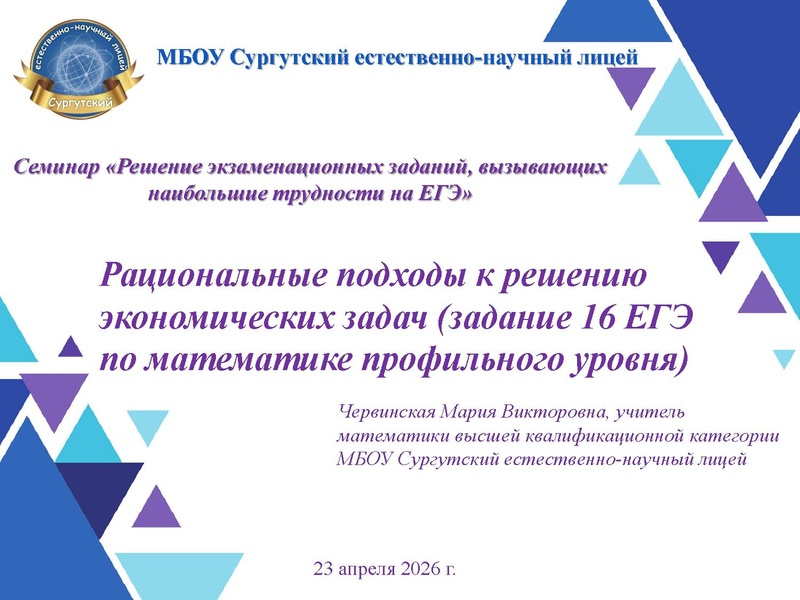 естественно-научный лицей
Сургутский

МБОУ Сургутский естественно-научный лицей

Семинар «Решение экзаменационных заданий, вызывающих наибольшие трудности на ЕГЭ»

Рациональные подходы к решению экономических задач (задание 16 ЕГЭ по математике профильного уровня)

Червинская Мария Викторовна, учитель математики высшей квалификационной категории МБОУ Сургутский естественно-научный лицей

23 апреля 2026 г.